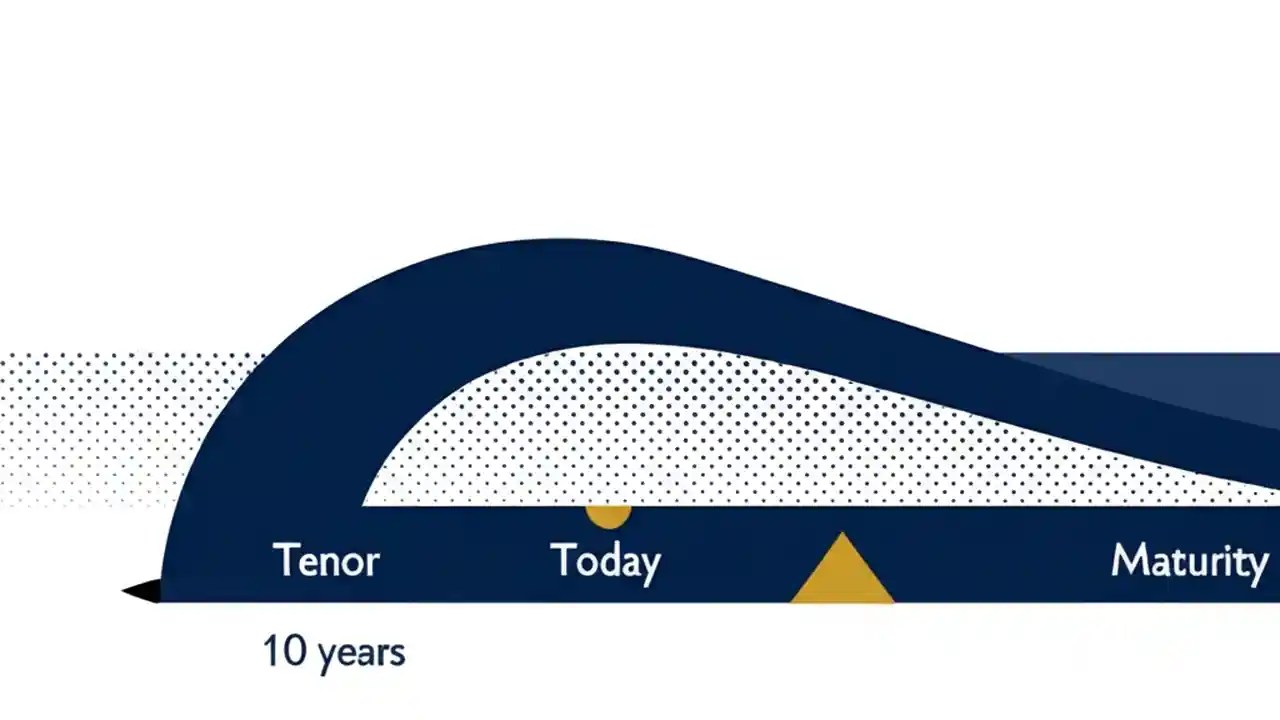 Tenor
Today
Maturity
10 years